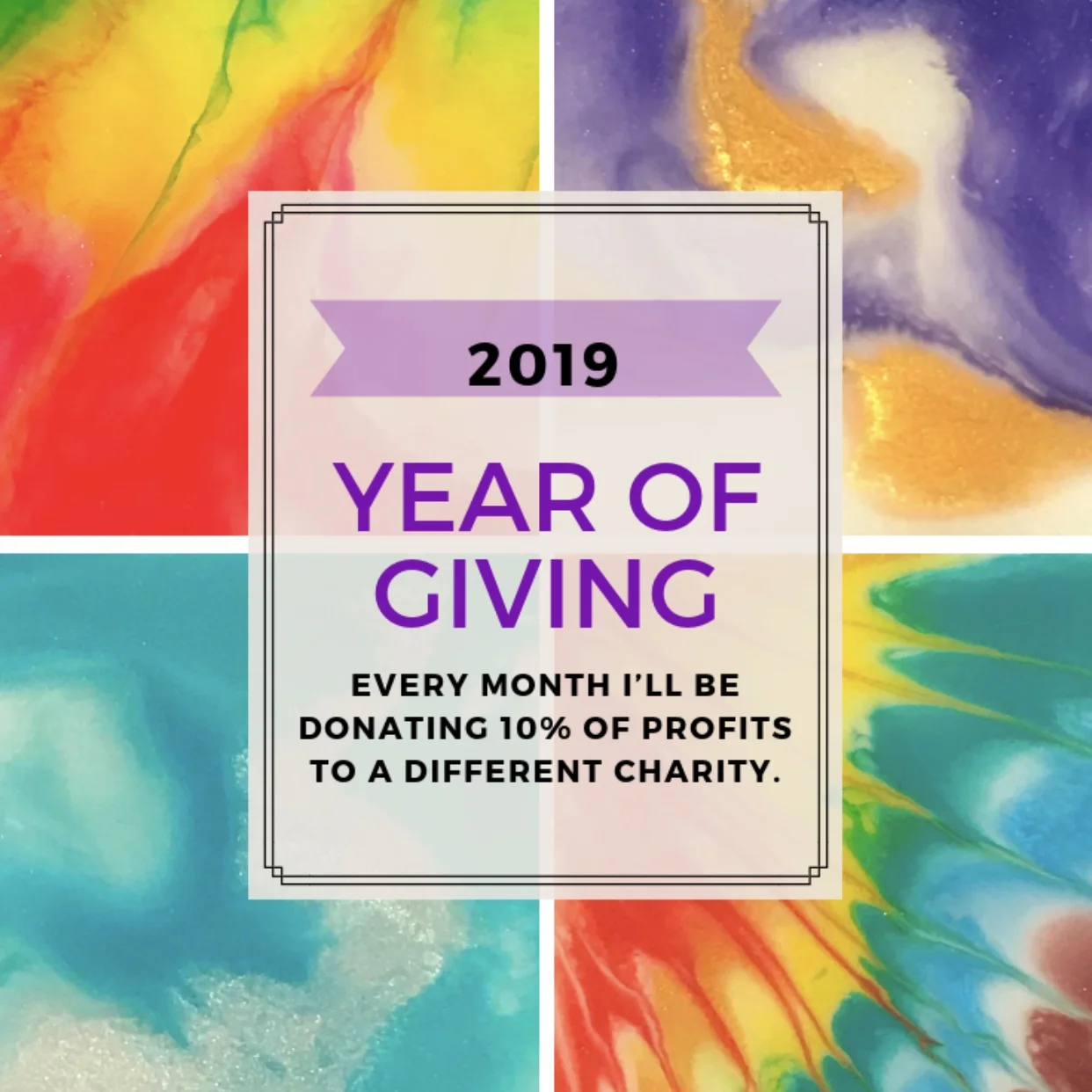 2019

YEAR OF GIVING

EVERY MONTH I'LL BE DONATING 10% OF PROFITS TO A DIFFERENT CHARITY.